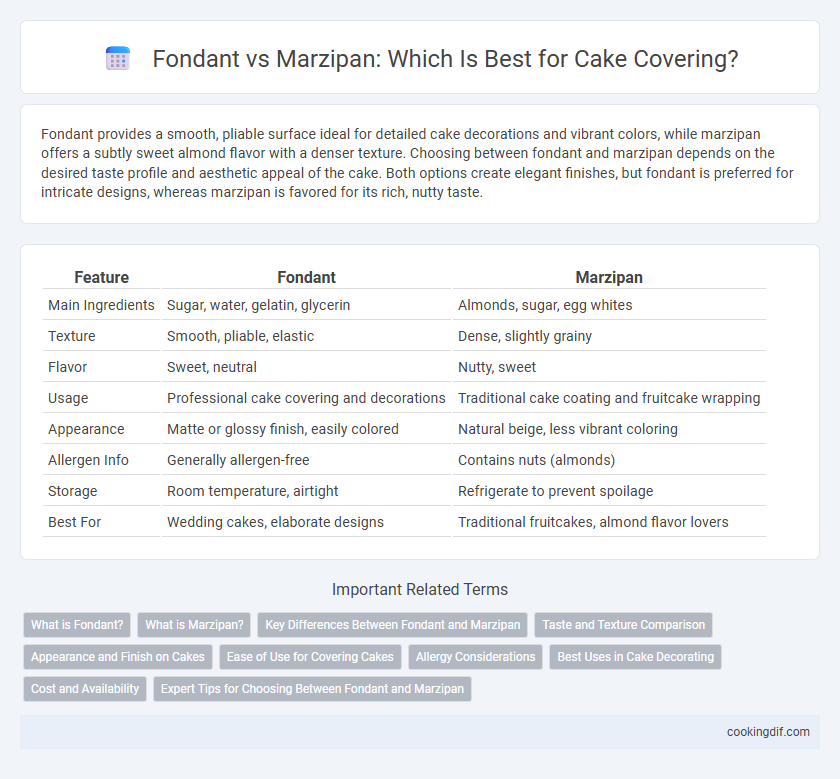 Fondant vs Marzipan: Which Is Best for Cake Covering?

Fondant provides a smooth, pliable surface ideal for detailed cake decorations and vibrant colors, while marzipan offers a subtly sweet almond flavor with a denser texture. Choosing between fondant and marzipan depends on the desired taste profile and aesthetic appeal of the cake. Both options create elegant finishes, but fondant is preferred for intricate designs, whereas marzipan is favored for its rich, nutty taste.

| Feature | Fondant | Marzipan |
|---|---|---|
| Main Ingredients | Sugar, water, gelatin, glycerin | Almonds, sugar, egg whites |
| Texture | Smooth, pliable, elastic | Dense, slightly grainy |
| Flavor | Sweet, neutral | Nutty, sweet |
| Usage | Professional cake covering and decorations | Traditional cake coating and fruitcake wrapping |
| Appearance | Matte or glossy finish, easily colored | Natural beige, less vibrant coloring |
| Allergen Info | Generally allergen-free | Contains nuts (almonds) |
| Storage | Room temperature, airtight | Refrigerate to prevent spoilage |
| Best For | Wedding cakes, elaborate designs | Traditional fruitcakes, almond flavor lovers |

Important Related Terms

What is Fondant? What is Marzipan? Key Differences Between Fondant and Marzipan Taste and Texture Comparison Appearance and Finish on Cakes Ease of Use for Covering Cakes Allergy Considerations Best Uses in Cake Decorating Cost and Availability Expert Tips for Choosing Between Fondant and Marzipan

cookingdif.com